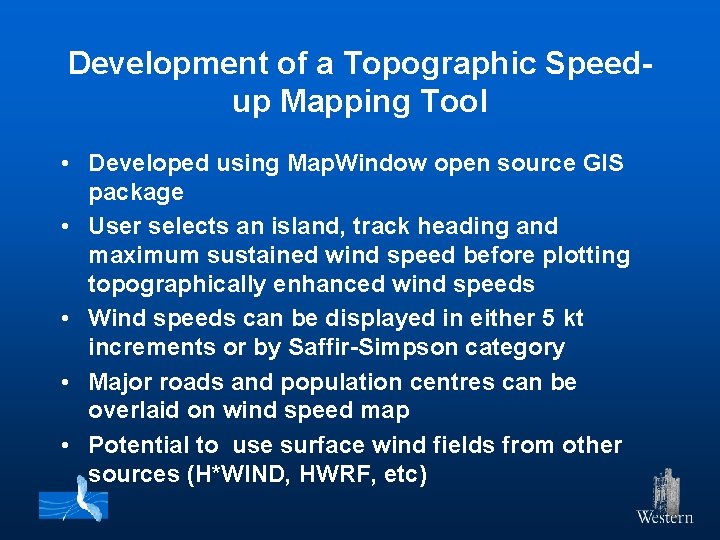 Development of a Topographic Speed-up Mapping Tool

• Developed using MapWindow open source GIS package

• User selects an island, track heading and maximum sustained wind speed before plotting topographically enhanced wind speeds

• Wind speeds can be displayed in either 5 kt increments or by Saffir-Simpson category

• Major roads and population centres can be overlaid on wind speed map

• Potential to use surface wind fields from other sources (H*WIND, HWRF, etc)

Western